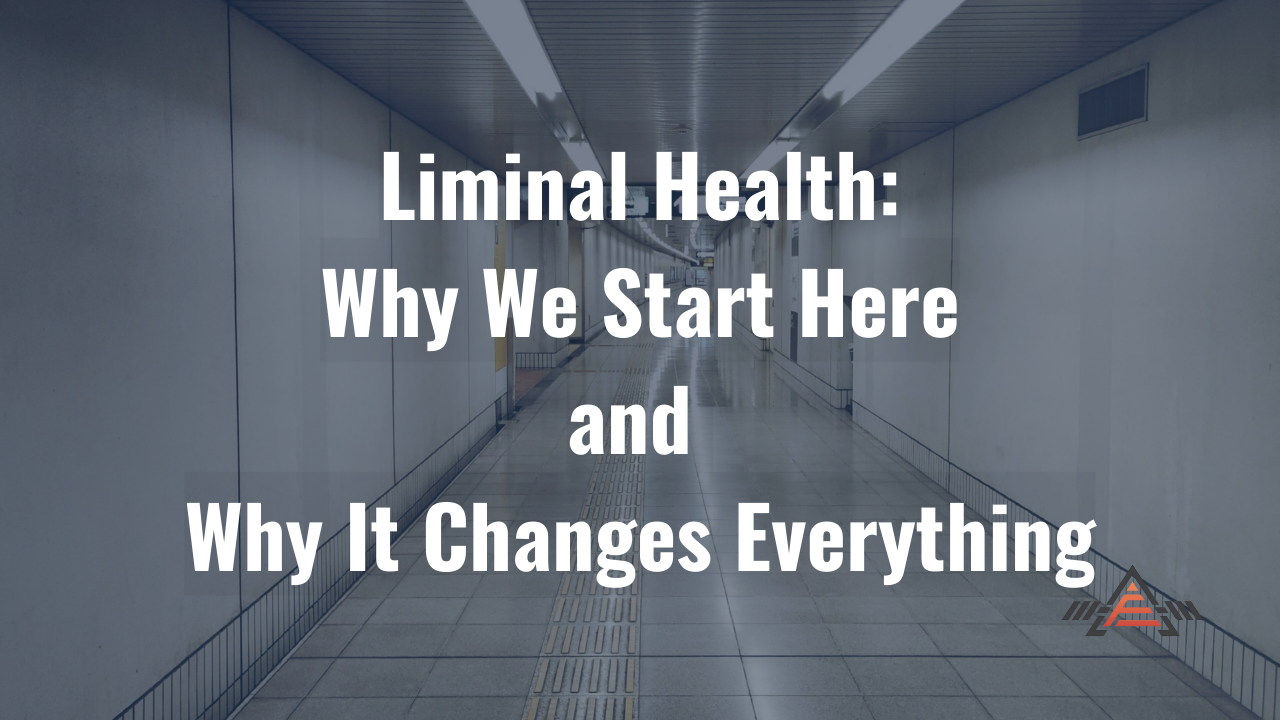 Liminal Health:
Why We Start Here
and
Why It Changes Everything